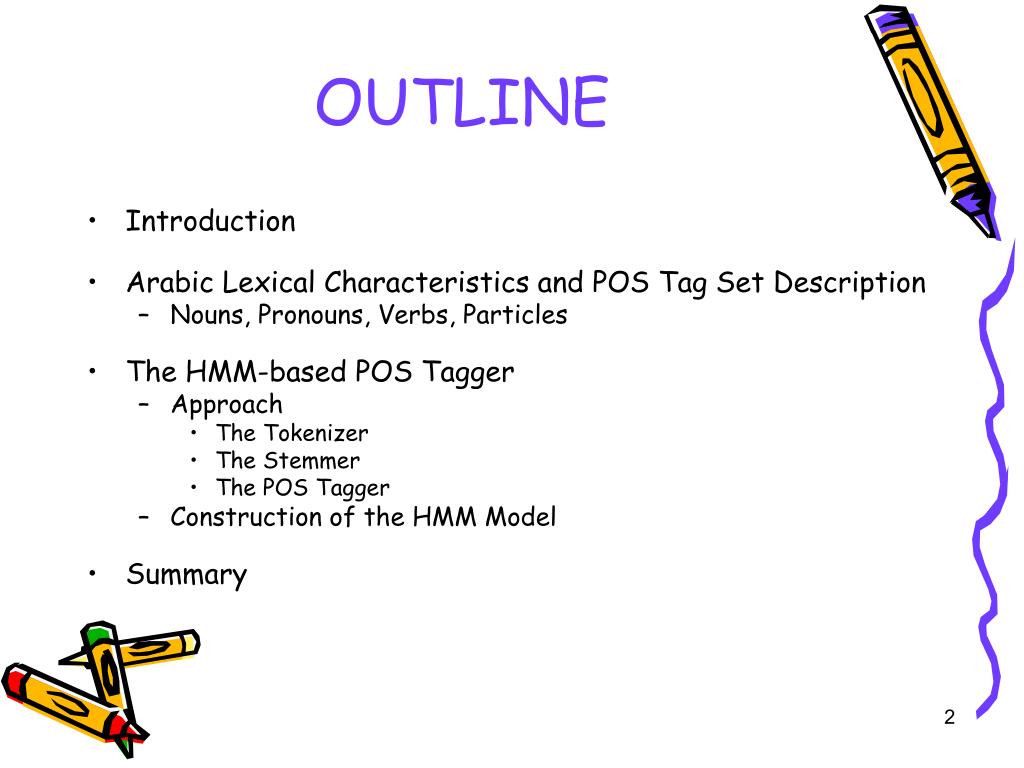 OUTLINE

• Introduction

• Arabic Lexical Characteristics and POS Tag Set Description
– Nouns, Pronouns, Verbs, Particles

• The HMM-based POS Tagger
– Approach
• The Tokenizer
• The Stemmer
• The POS Tagger
– Construction of the HMM Model

• Summary

2